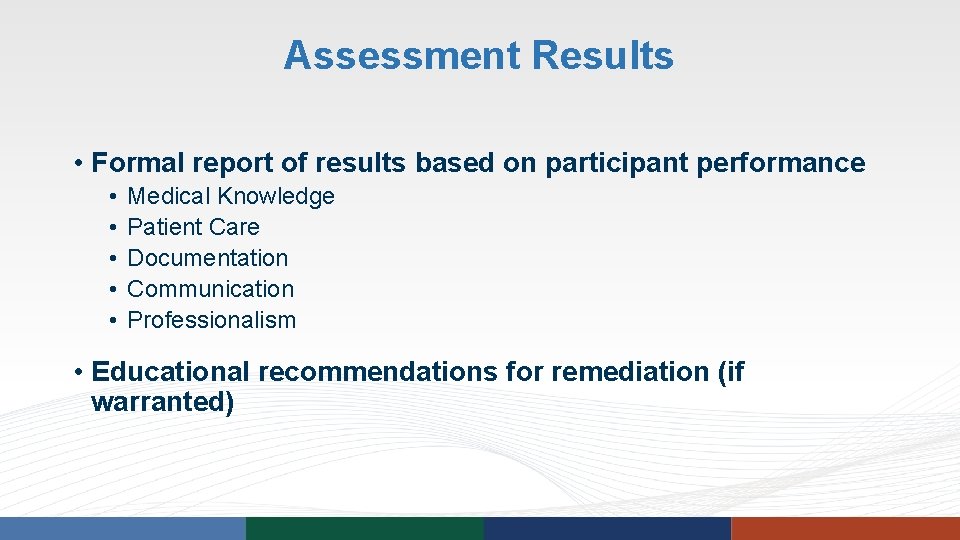 Assessment Results

• Formal report of results based on participant performance
  • Medical Knowledge
  • Patient Care
  • Documentation
  • Communication
  • Professionalism

• Educational recommendations for remediation (if warranted)